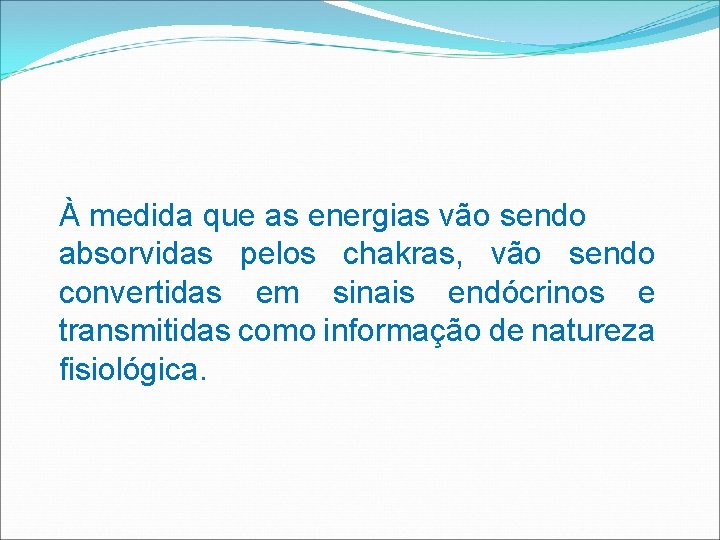 À medida que as energias vão sendo absorvidas pelos chakras, vão sendo convertidas em sinais endócrinos e transmitidas como informação de natureza fisiológica.